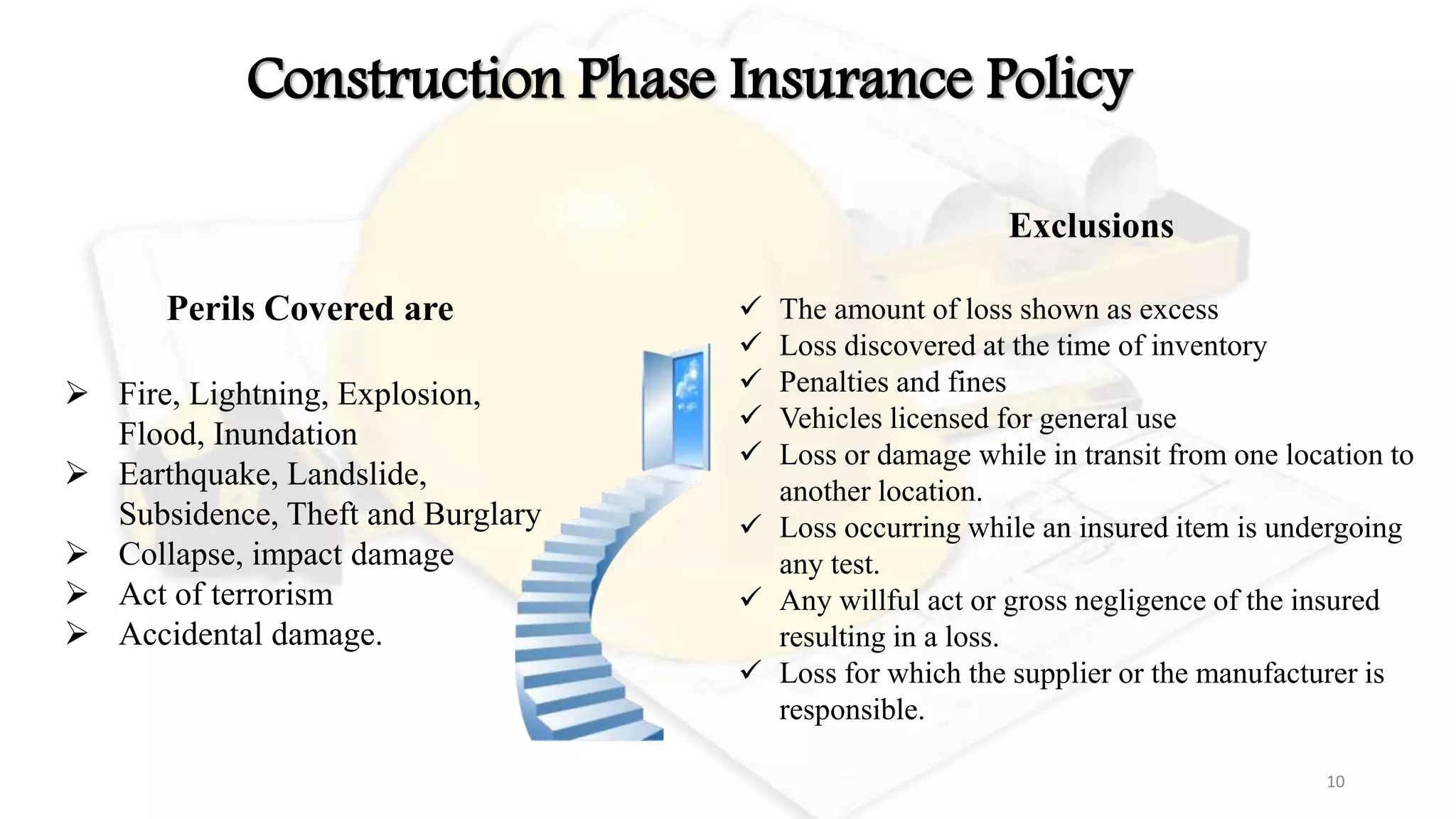 Construction Phase Insurance Policy

Perils Covered are

➢ Fire, Lightning, Explosion, Flood, Inundation
➢ Earthquake, Landslide, Subsidence, Theft and Burglary
➢ Collapse, impact damage
➢ Act of terrorism
➢ Accidental damage.

Exclusions

✓ The amount of loss shown as excess
✓ Loss discovered at the time of inventory
✓ Penalties and fines
✓ Vehicles licensed for general use
✓ Loss or damage while in transit from one location to another location.
✓ Loss occurring while an insured item is undergoing any test.
✓ Any willful act or gross negligence of the insured resulting in a loss.
✓ Loss for which the supplier or the manufacturer is responsible.

10